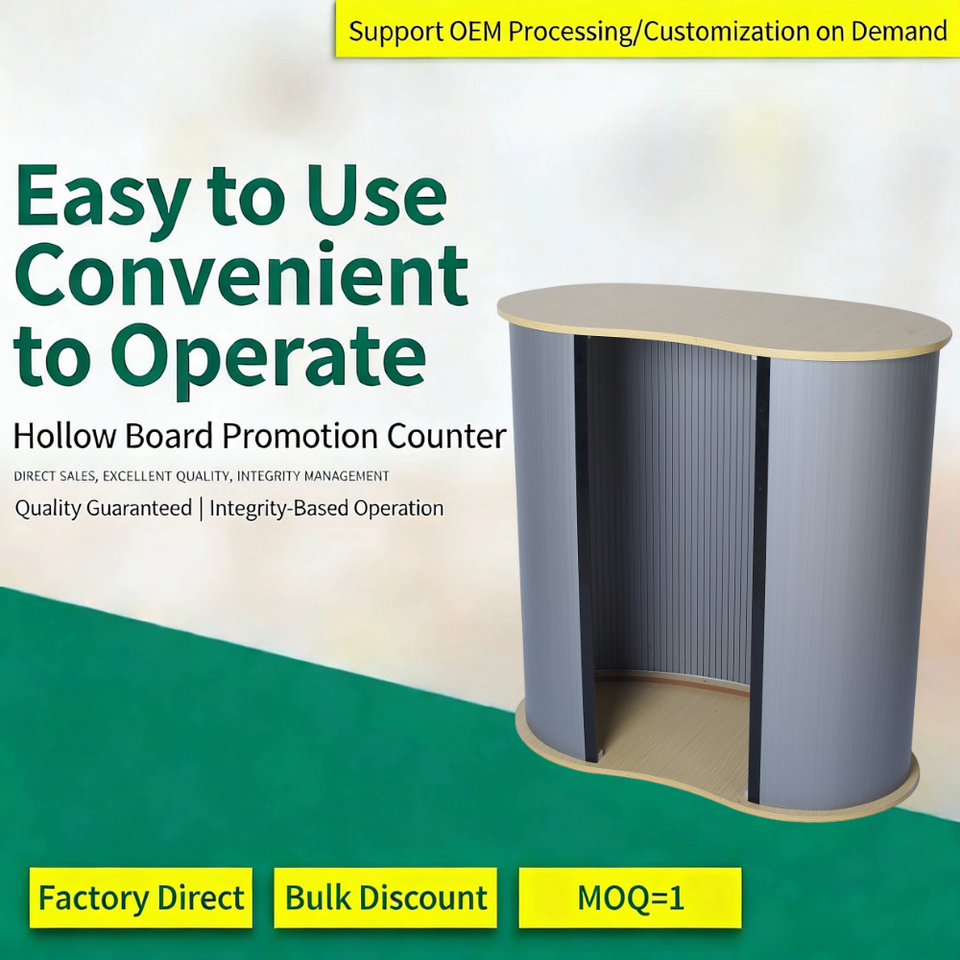 Support OEM Processing/Customization on Demand

Easy to Use Convenient to Operate

Hollow Board Promotion Counter

DIRECT SALES, EXCELLENT QUALITY, INTEGRITY MANAGEMENT

Quality Guaranteed | Integrity-Based Operation

Factory Direct

Bulk Discount

MOQ=1